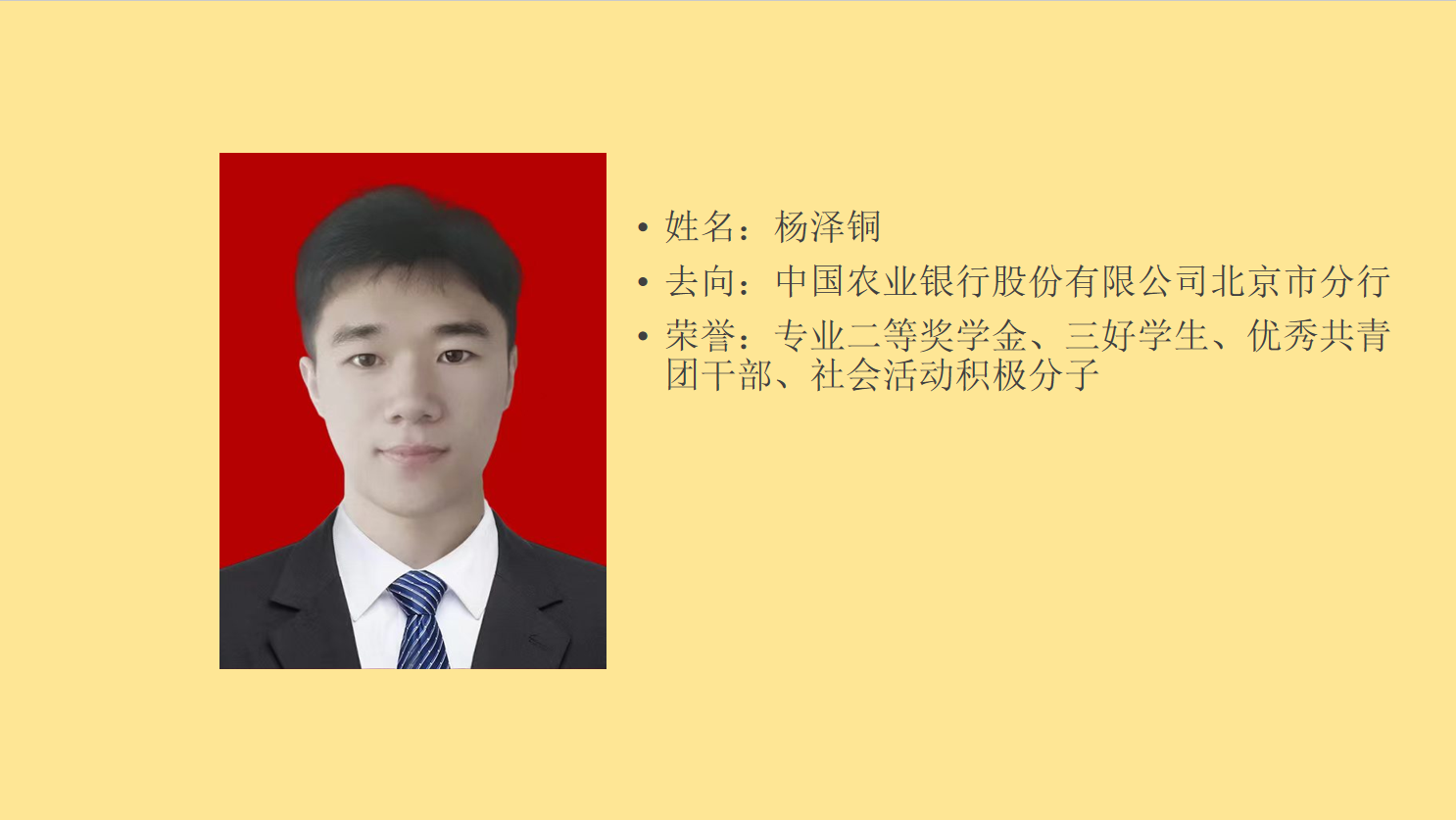 • 姓名：杨泽铜
• 去向：中国农业银行股份有限公司北京市分行
• 荣誉：专业二等奖学金、三好学生、优秀共青团干部、社会活动积极分子